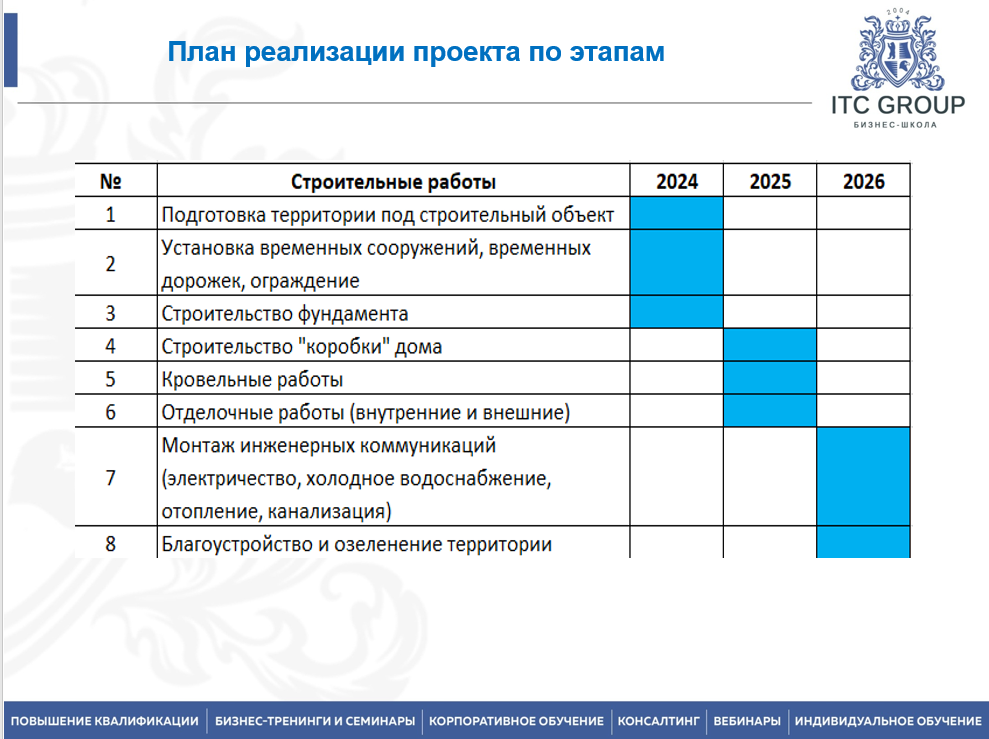 План реализации проекта по этапам

2004
ITC GROUP
БИЗНЕС-ШКОЛА

| № | Строительные работы | 2024 | 2025 | 2026 |
|---|---|---|---|---|
| 1 | Подготовка территории под строительный объект | | | |
| 2 | Установка временных сооружений, временных дорожек, ограждение | | | |
| 3 | Строительство фундамента | | | |
| 4 | Строительство "коробки" дома | | | |
| 5 | Кровельные работы | | | |
| 6 | Отделочные работы (внутренние и внешние) | | | |
| 7 | Монтаж инженерных коммуникаций (электричество, холодное водоснабжение, отопление, канализация) | | | |
| 8 | Благоустройство и озеленение территории | | | |

ПОВЫШЕНИЕ КВАЛИФИКАЦИИ | БИЗНЕС-ТРЕНИНГИ И СЕМИНАРЫ | КОРПОРАТИВНОЕ ОБУЧЕНИЕ | КОНСАЛТИНГ | ВЕБИНАРЫ | ИНДИВИДУАЛЬНОЕ ОБУЧЕНИЕ